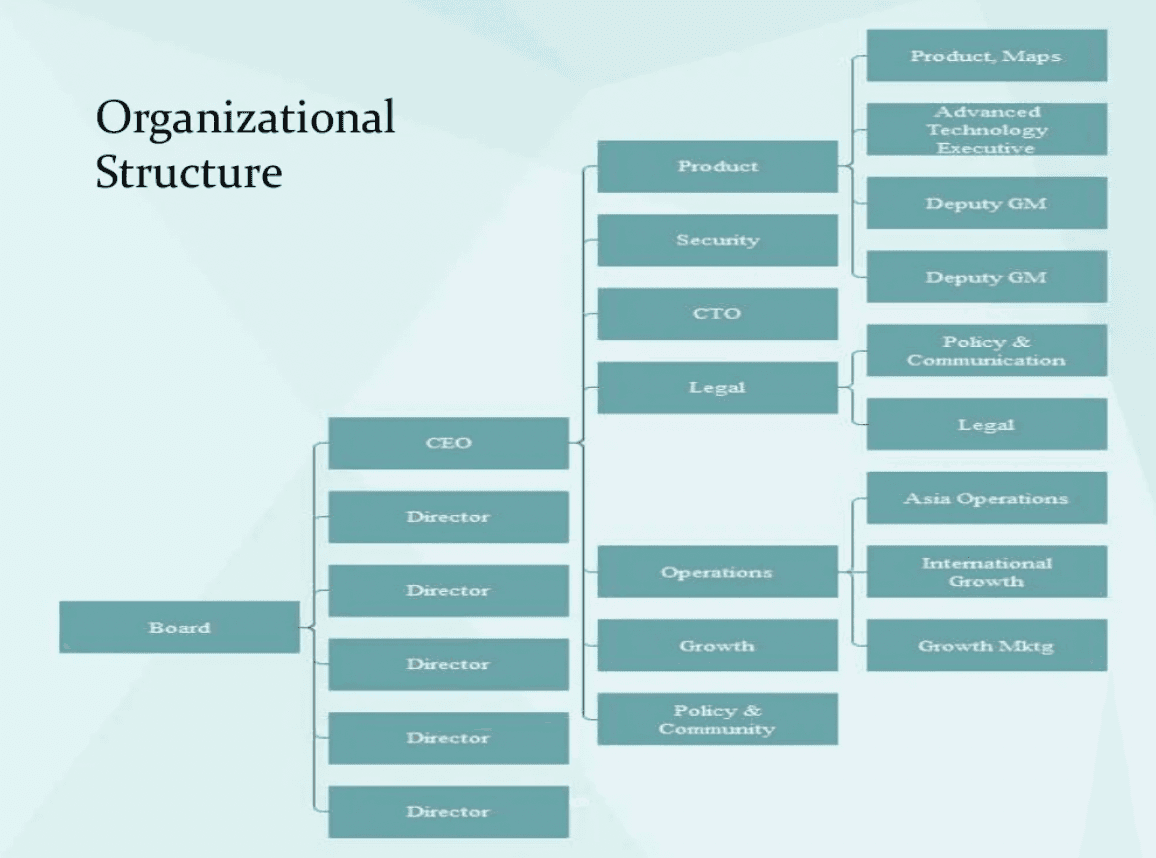 Organizational Structure

Board

CEO

Director

Director

Director

Director

Director

Product

Security

CTO

Legal

Operations

Growth

Policy & Community

Product, Maps

Advanced Technology Executive

Deputy GM

Deputy GM

Policy & Communication

Legal

Asia Operations

International Growth

Growth Mktg